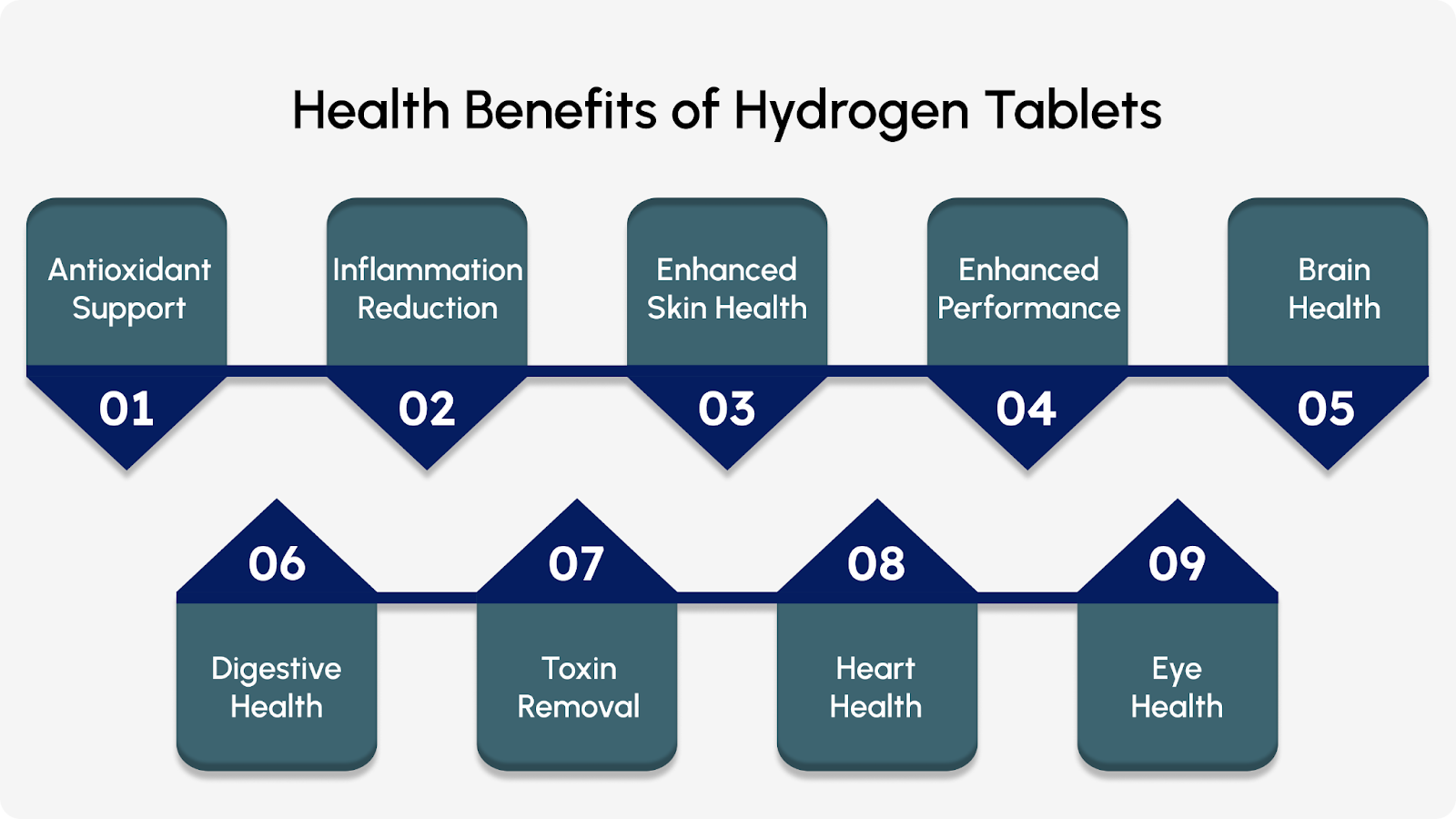 Health Benefits of Hydrogen Tablets

Antioxidant Support
01

Inflammation Reduction
02

Enhanced Skin Health
03

Enhanced Performance
04

Brain Health
05

06
Digestive Health

07
Toxin Removal

08
Heart Health

09
Eye Health